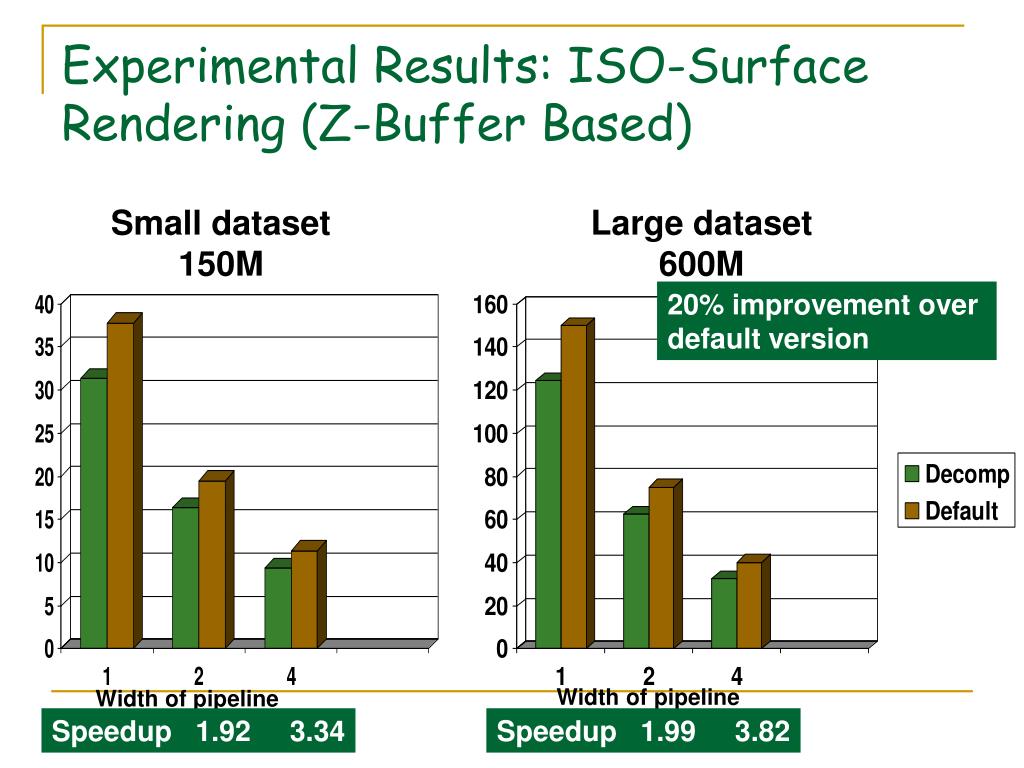 Experimental Results: ISO-Surface Rendering (Z-Buffer Based)

Small dataset
150M

40
35
30
25
20
15
10
5
0

1 2 4
Width of pipeline

Speedup 1.92 3.34

Large dataset
600M

20% improvement over default version

160
140
120
100
80
60
40
20
0

1 2 4
Width of pipeline

Decomp
Default

Speedup 1.99 3.82